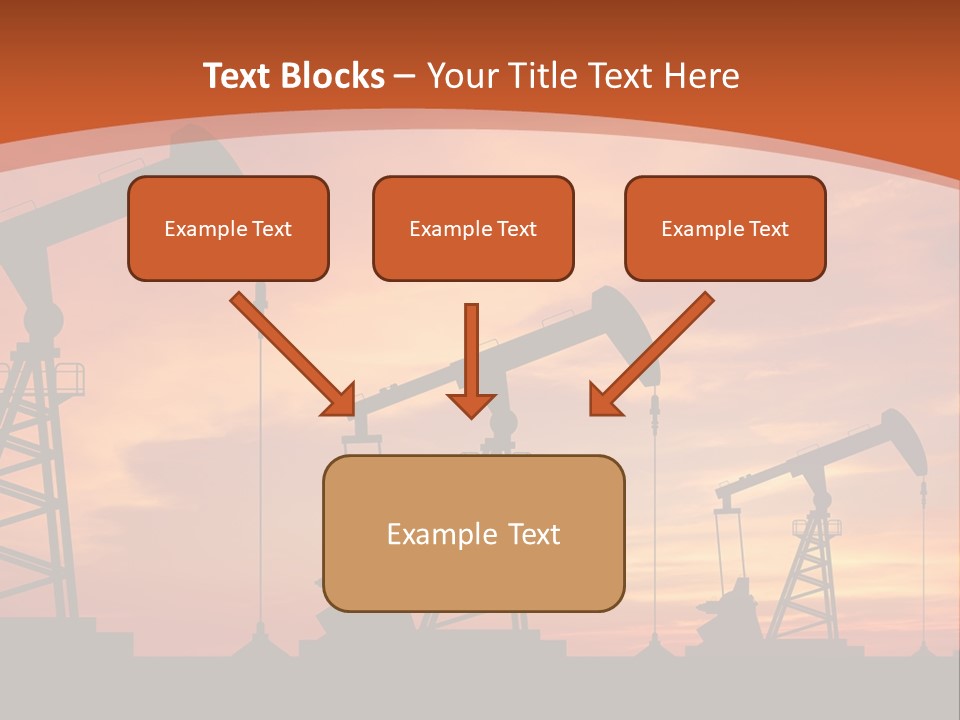 Text Blocks – Your Title Text Here

Example Text

Example Text

Example Text

Example Text